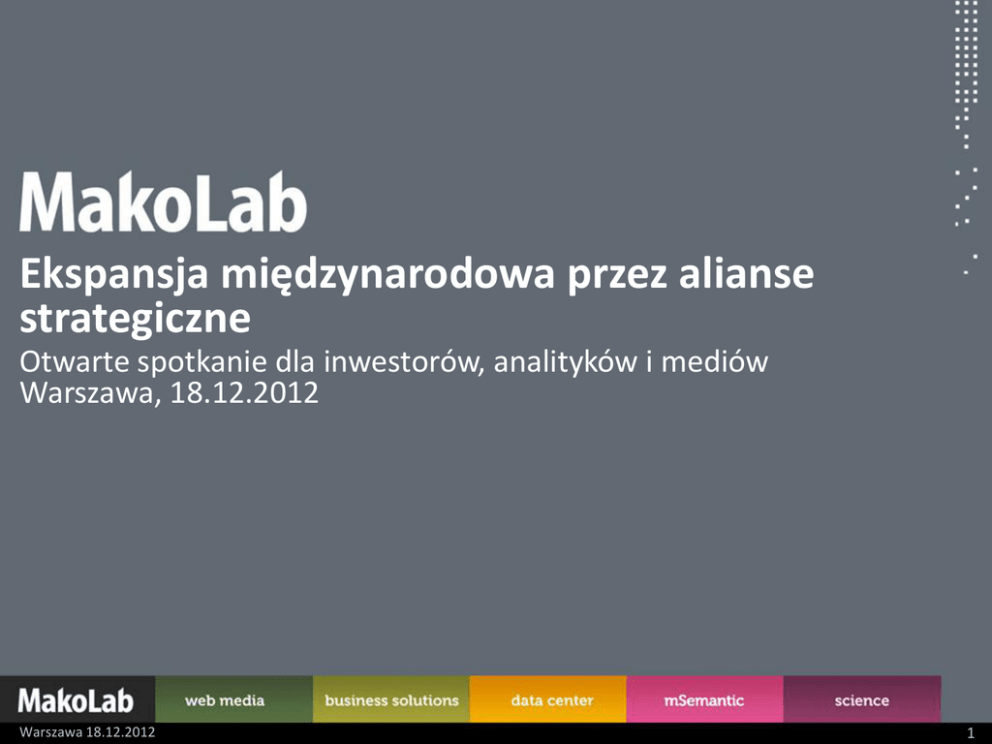 MakoLab

Ekspansja międzynarodowa przez alianse strategiczne

Otwarte spotkanie dla inwestorów, analityków i mediów
Warszawa, 18.12.2012

MakoLab web media business solutions data center mSemantic science

Warszawa 18.12.2012

1